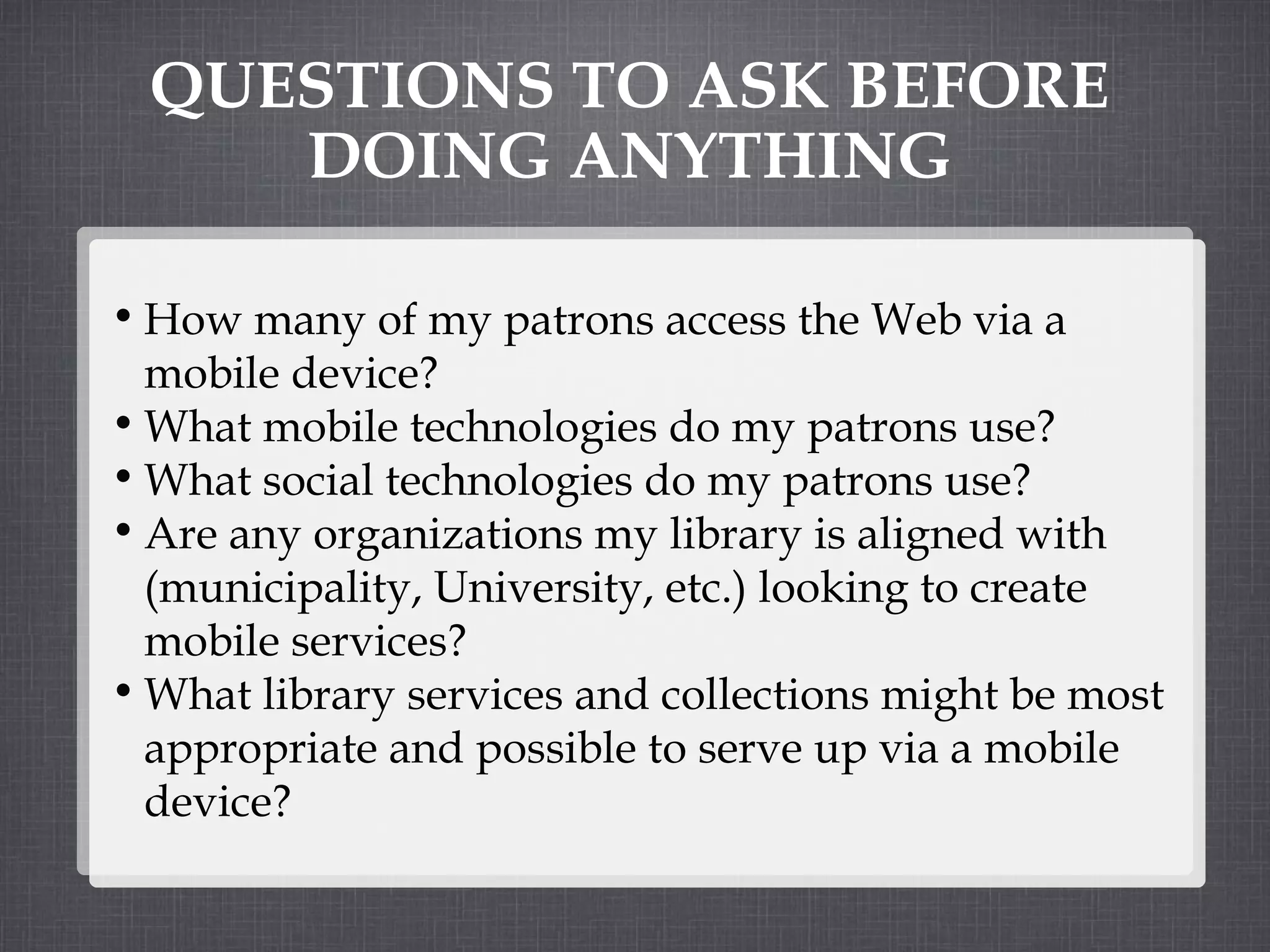 QUESTIONS TO ASK BEFORE DOING ANYTHING

• How many of my patrons access the Web via a mobile device?
• What mobile technologies do my patrons use?
• What social technologies do my patrons use?
• Are any organizations my library is aligned with (municipality, University, etc.) looking to create mobile services?
• What library services and collections might be most appropriate and possible to serve up via a mobile device?